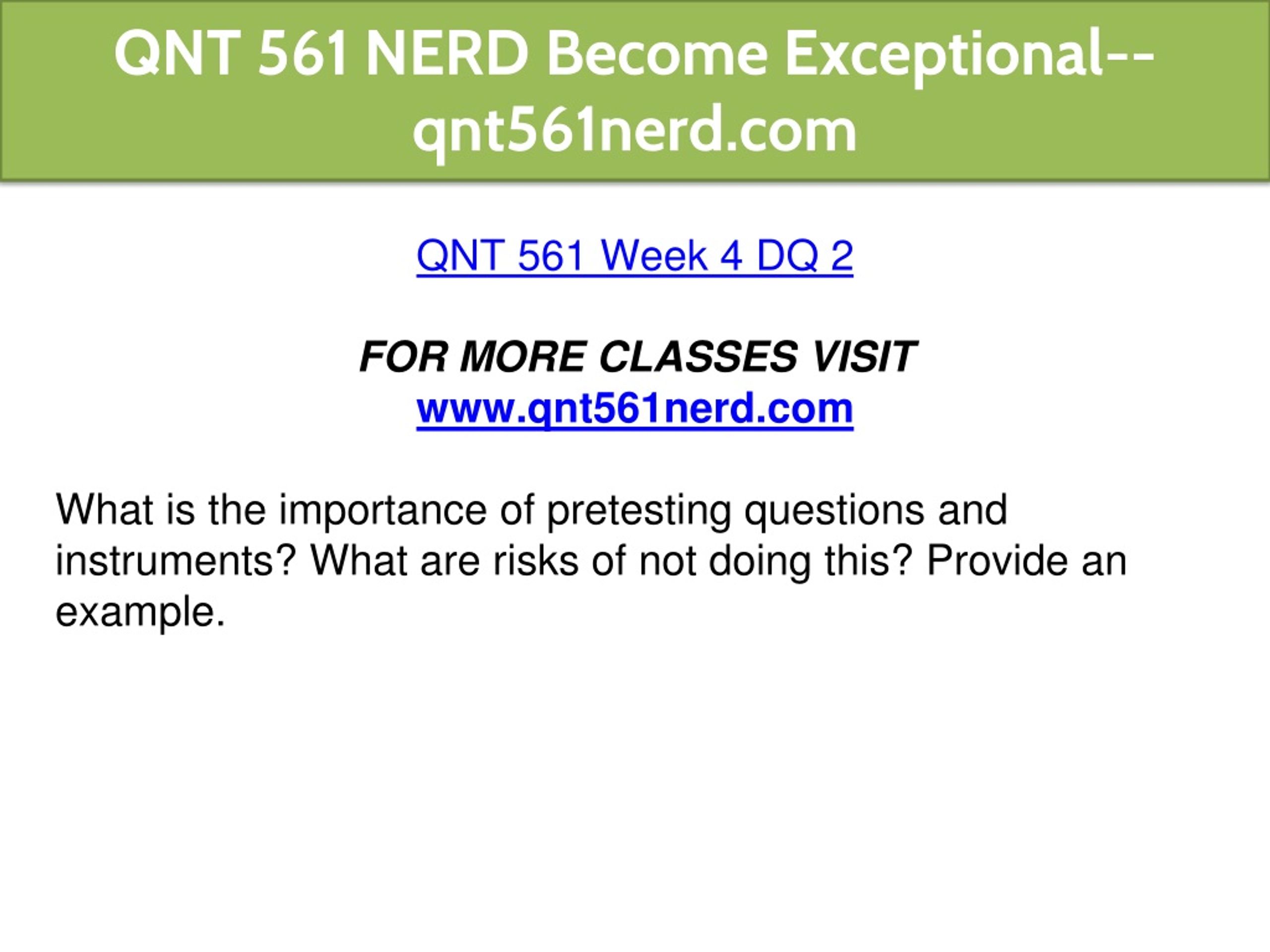 QNT 561 NERD Become Exceptional--qnt561nerd.com

QNT 561 Week 4 DQ 2

FOR MORE CLASSES VISIT
www.qnt561nerd.com

What is the importance of pretesting questions and instruments? What are risks of not doing this? Provide an example.